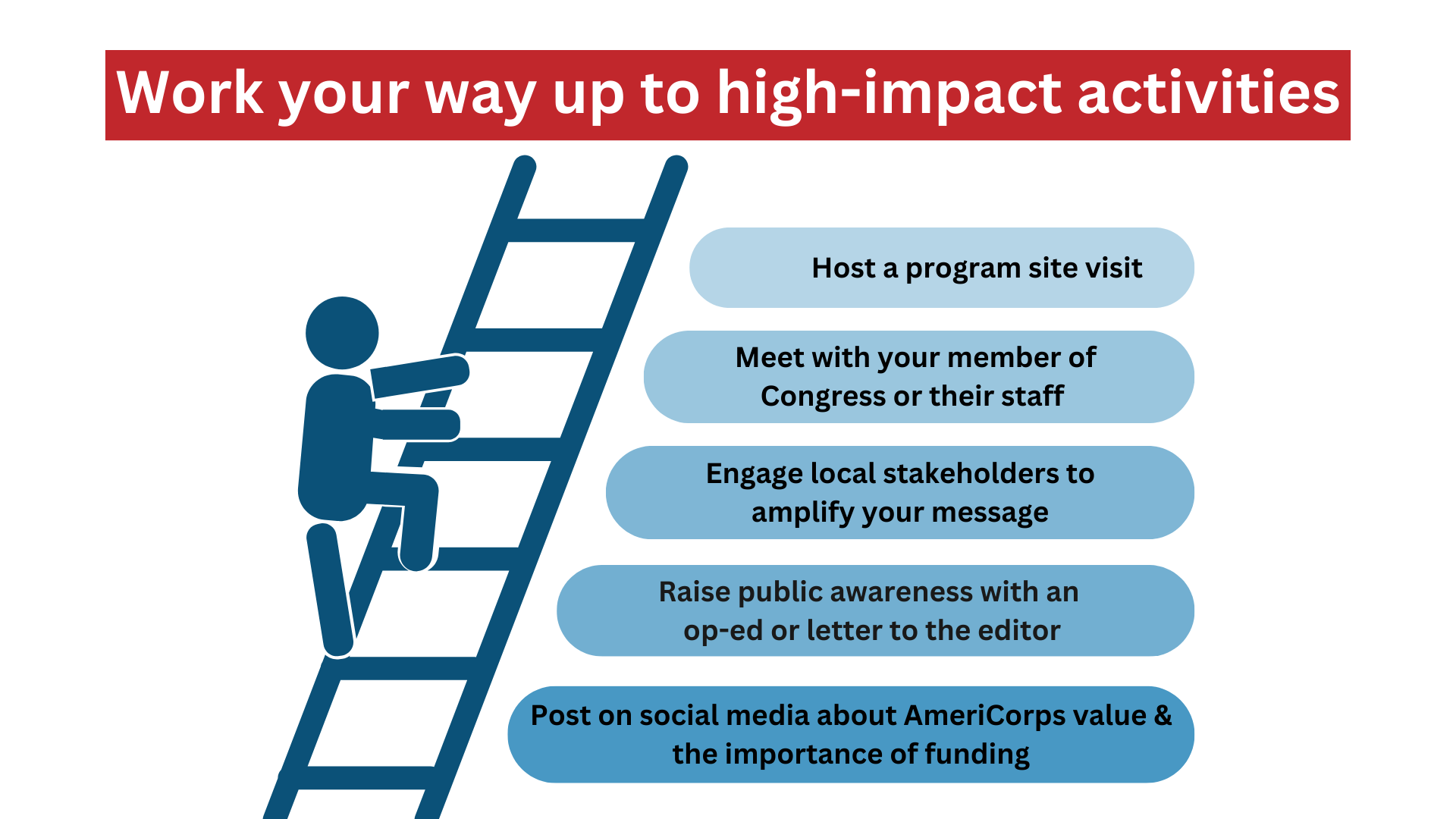 Work your way up to high-impact activities

Host a program site visit

Meet with your member of Congress or their staff

Engage local stakeholders to amplify your message

Raise public awareness with an op-ed or letter to the editor

Post on social media about AmeriCorps value & the importance of funding